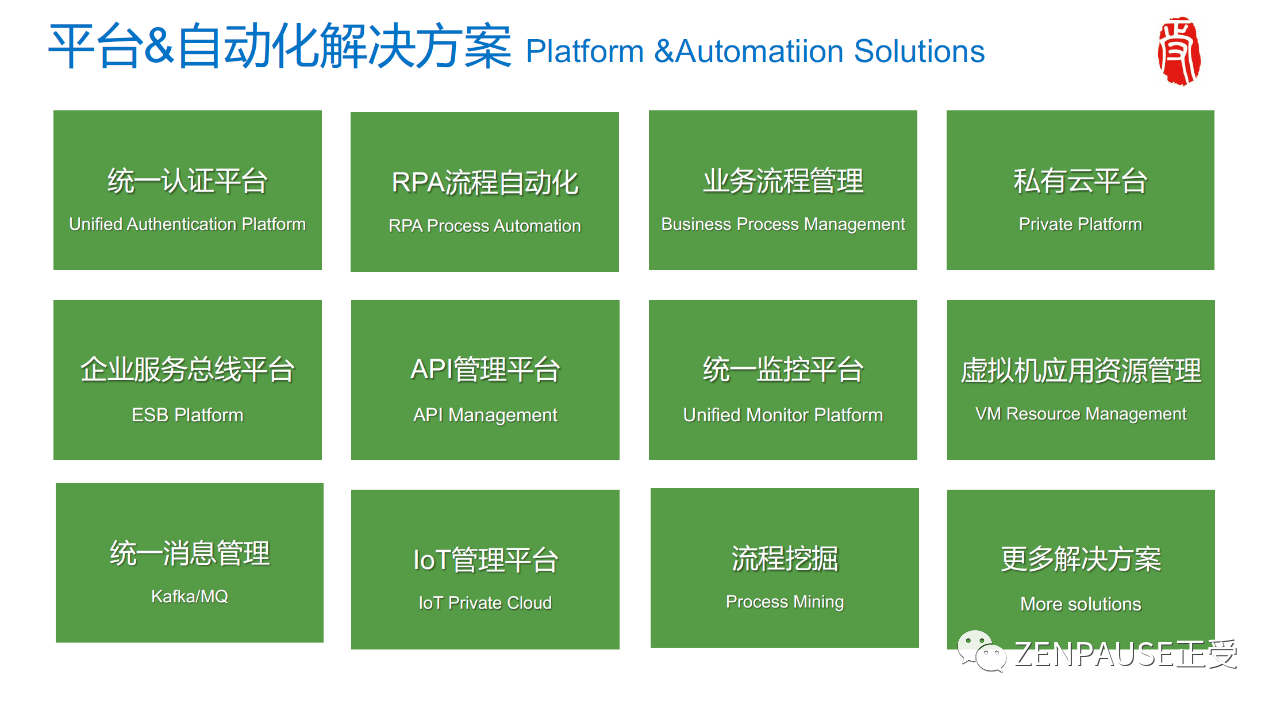 平台&自动化解决方案 Platform &Automatiion Solutions

统一认证平台
Unified Authentication Platform

RPA流程自动化
RPA Process Automation

业务流程管理
Business Process Management

私有云平台
Private Platform

企业服务总线平台
ESB Platform

API管理平台
API Management

统一监控平台
Unified Monitor Platform

虚拟机应用资源管理
VM Resource Management

统一消息管理
Kafka/MQ

IoT管理平台
IoT Private Cloud

流程挖掘
Process Mining

更多解决方案
More solutions

ZENPAUSE正受